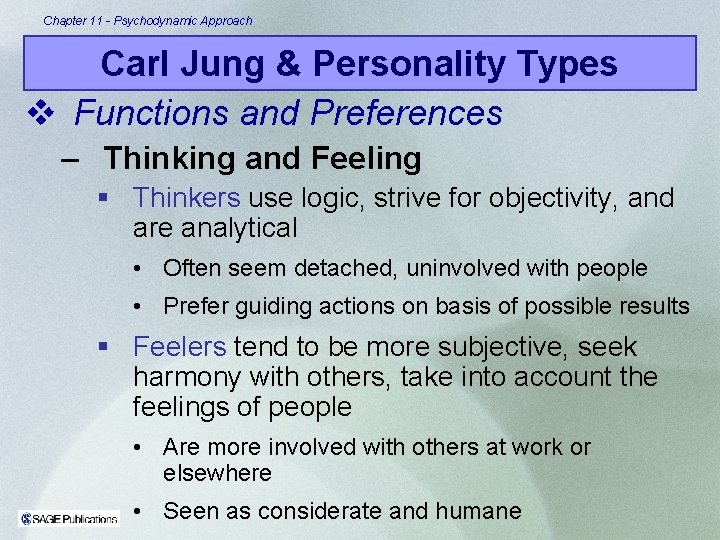 Chapter 11 - Psychodynamic Approach

Carl Jung & Personality Types

❖ Functions and Preferences

– Thinking and Feeling

▪ Thinkers use logic, strive for objectivity, and are analytical

• Often seem detached, uninvolved with people

• Prefer guiding actions on basis of possible results

▪ Feelers tend to be more subjective, seek harmony with others, take into account the feelings of people

• Are more involved with others at work or elsewhere

• Seen as considerate and humane

SAGE Publications